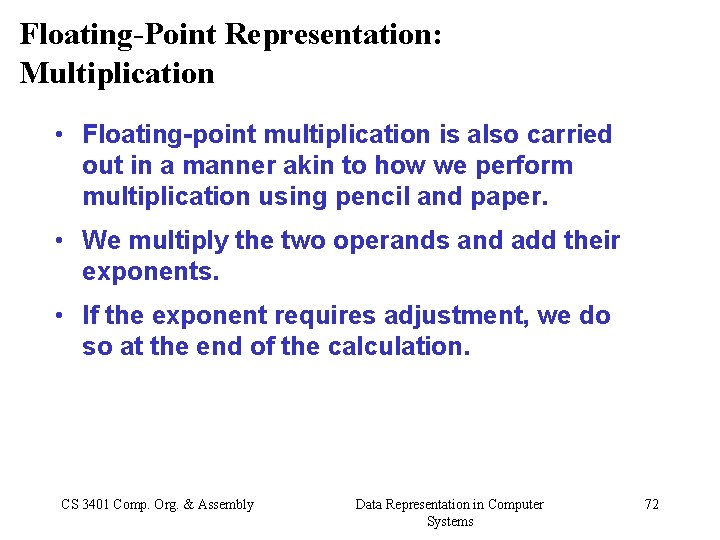 Floating-Point Representation: Multiplication

• Floating-point multiplication is also carried out in a manner akin to how we perform multiplication using pencil and paper.

• We multiply the two operands and add their exponents.

• If the exponent requires adjustment, we do so at the end of the calculation.

CS 3401 Comp. Org. & Assembly

Data Representation in Computer Systems

72